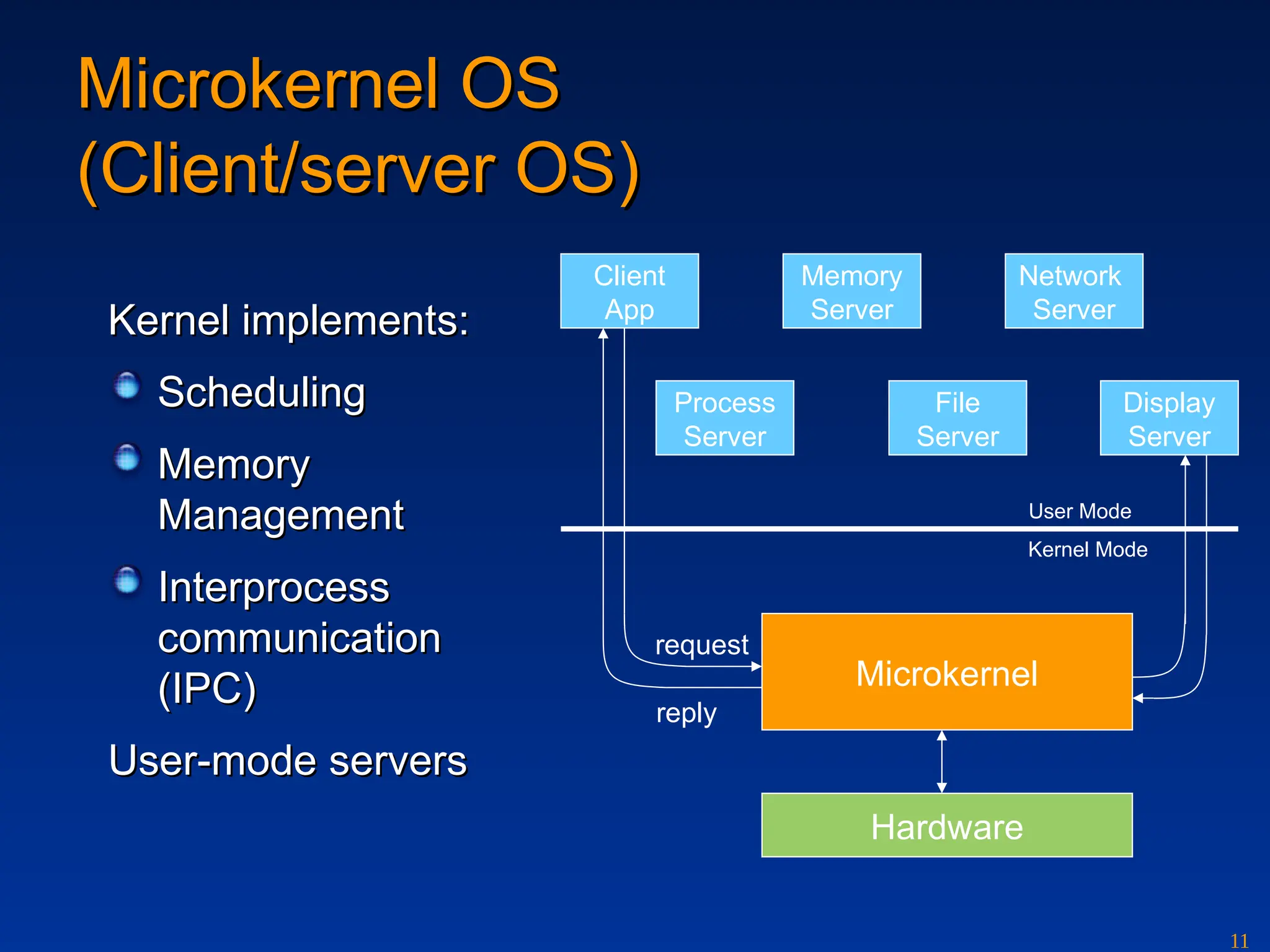 Microkernel OS
(Client/server OS)

Kernel implements:

Scheduling

Memory Management

Interprocess communication (IPC)

User-mode servers

Client App

Memory Server

Network Server

Process Server

File Server

Display Server

User Mode

Kernel Mode

request

reply

Microkernel

Hardware

11